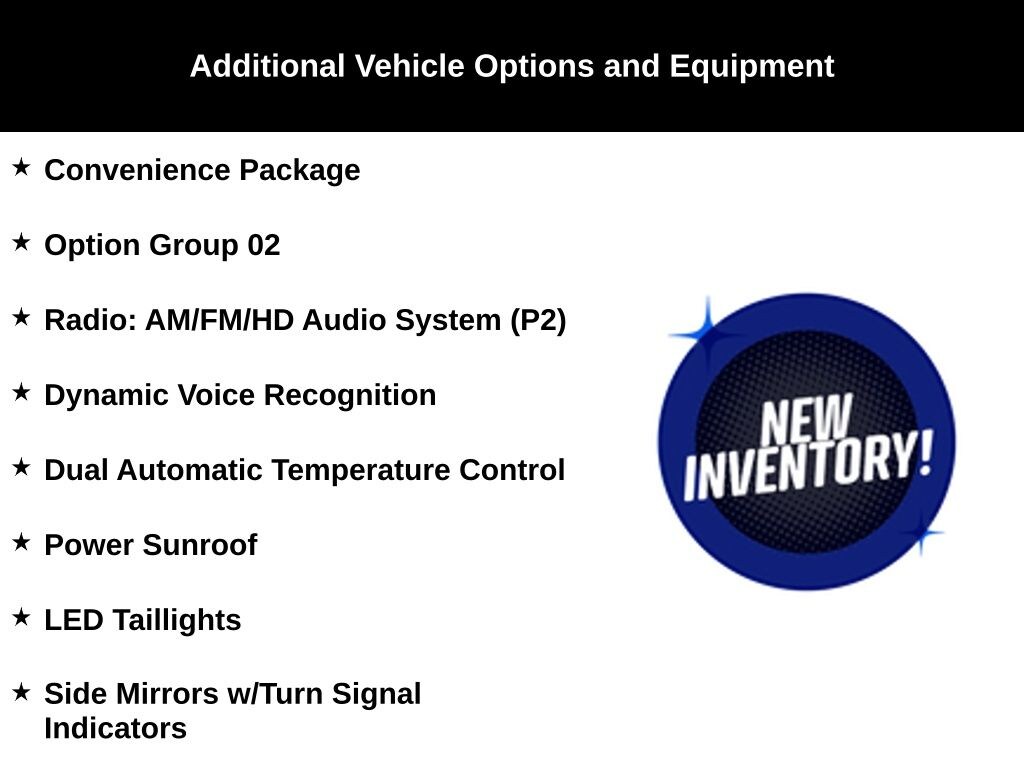 Additional Vehicle Options and Equipment

★ Convenience Package

★ Option Group 02

★ Radio: AM/FM/HD Audio System (P2)

★ Dynamic Voice Recognition

★ Dual Automatic Temperature Control

★ Power Sunroof

★ LED Taillights

★ Side Mirrors w/Turn Signal Indicators

NEW INVENTORY!